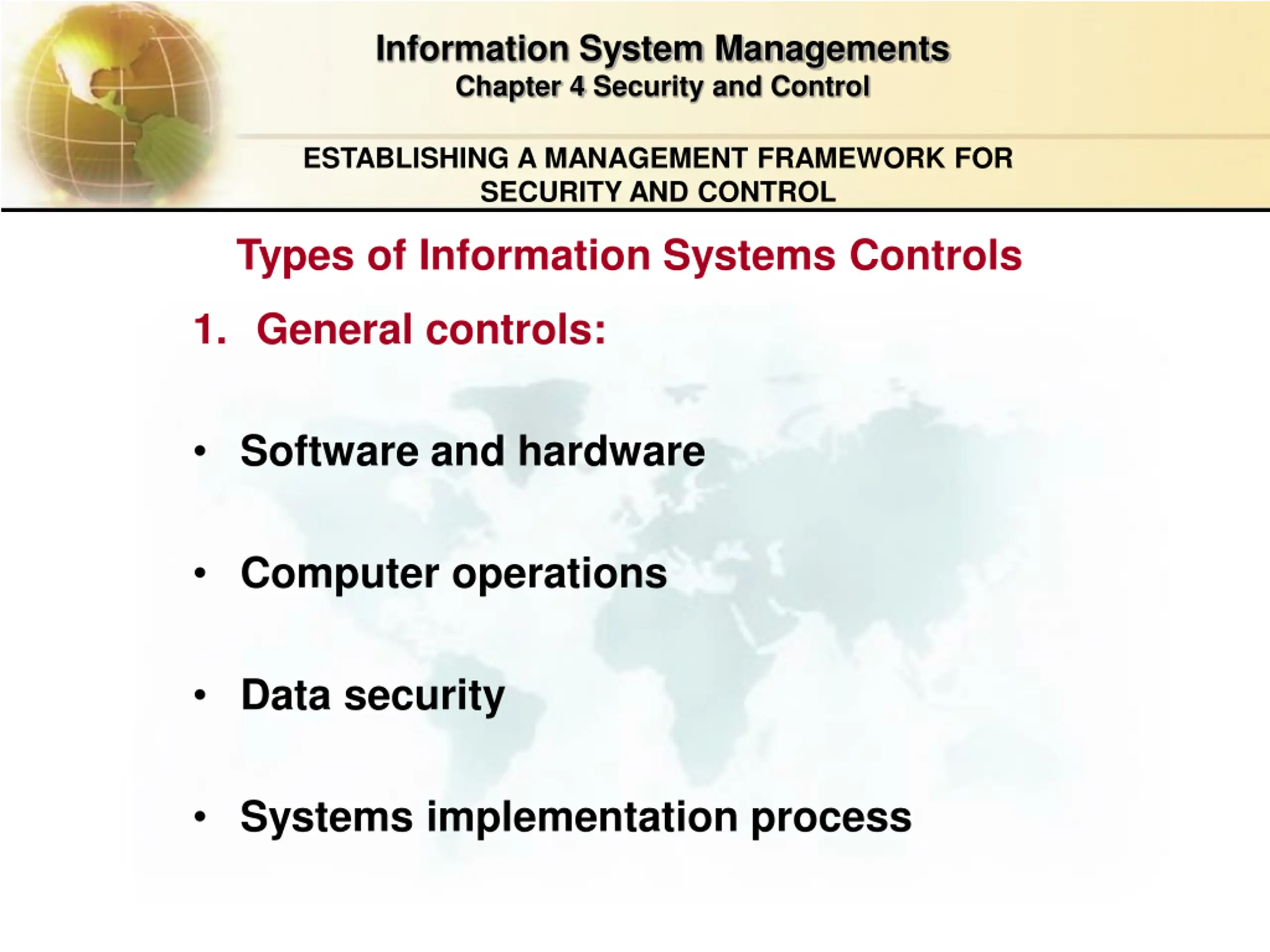 Information System Managements
Chapter 4 Security and Control

ESTABLISHING A MANAGEMENT FRAMEWORK FOR SECURITY AND CONTROL

Types of Information Systems Controls

1. General controls:

• Software and hardware

• Computer operations

• Data security

• Systems implementation process